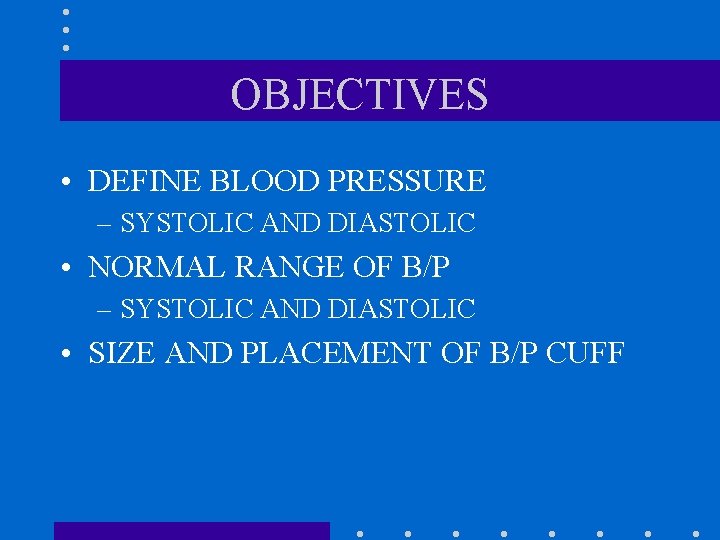 OBJECTIVES

• DEFINE BLOOD PRESSURE
– SYSTOLIC AND DIASTOLIC
• NORMAL RANGE OF B/P
– SYSTOLIC AND DIASTOLIC
• SIZE AND PLACEMENT OF B/P CUFF